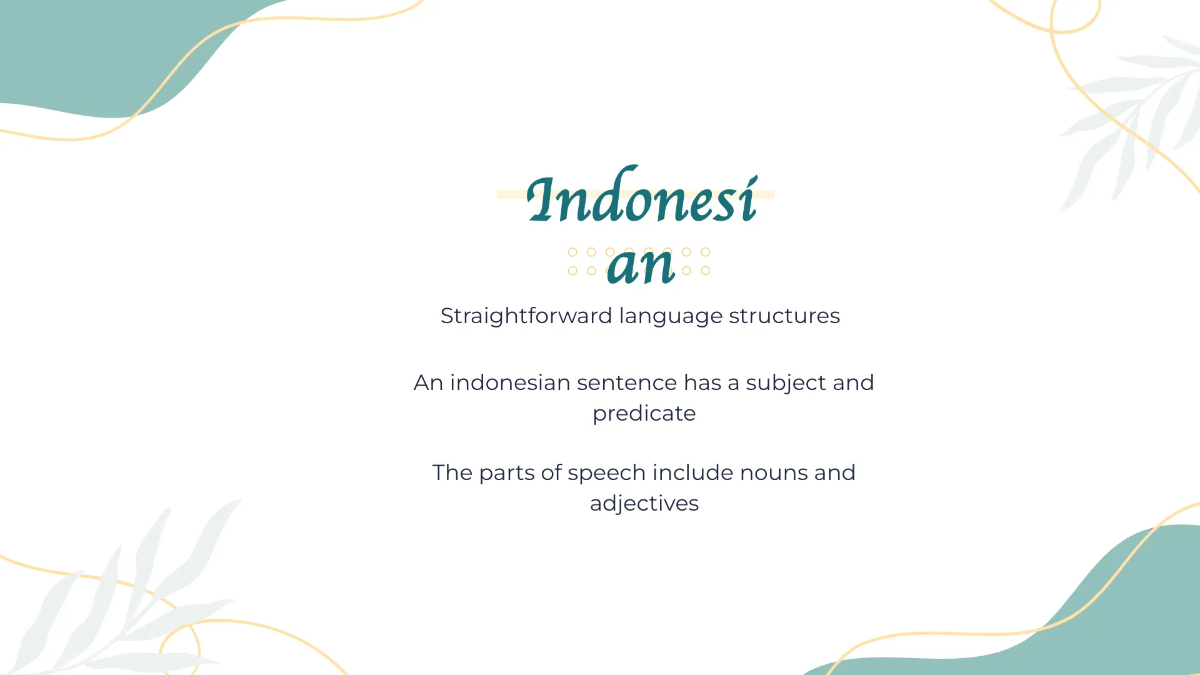 Indonesian

Straightforward language structures

An indonesian sentence has a subject and predicate

The parts of speech include nouns and adjectives